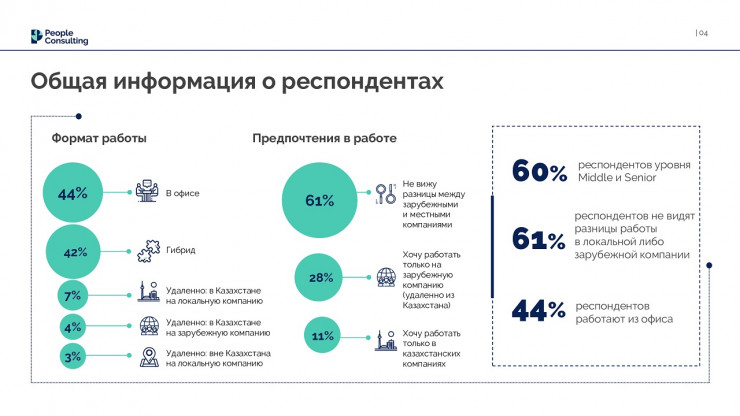 People Consulting

| 04

Общая информация о респондентах

Формат работы

44% В офисе

42% Гибрид

7% Удаленно: в Казахстане на локальную компанию

4% Удаленно: в Казахстане на зарубежную компанию

3% Удаленно: вне Казахстана на локальную компанию

Предпочтения в работе

61% Не вижу разницы между зарубежными и местными компаниями

28% Хочу работать только на зарубежную компанию (удаленно из Казахстана)

11% Хочу работать только в казахстанских компаниях

60% респондентов уровня Middle и Senior

61% респондентов не видят разницы работы в локальной либо зарубежной компании

44% респондентов работают из офиса